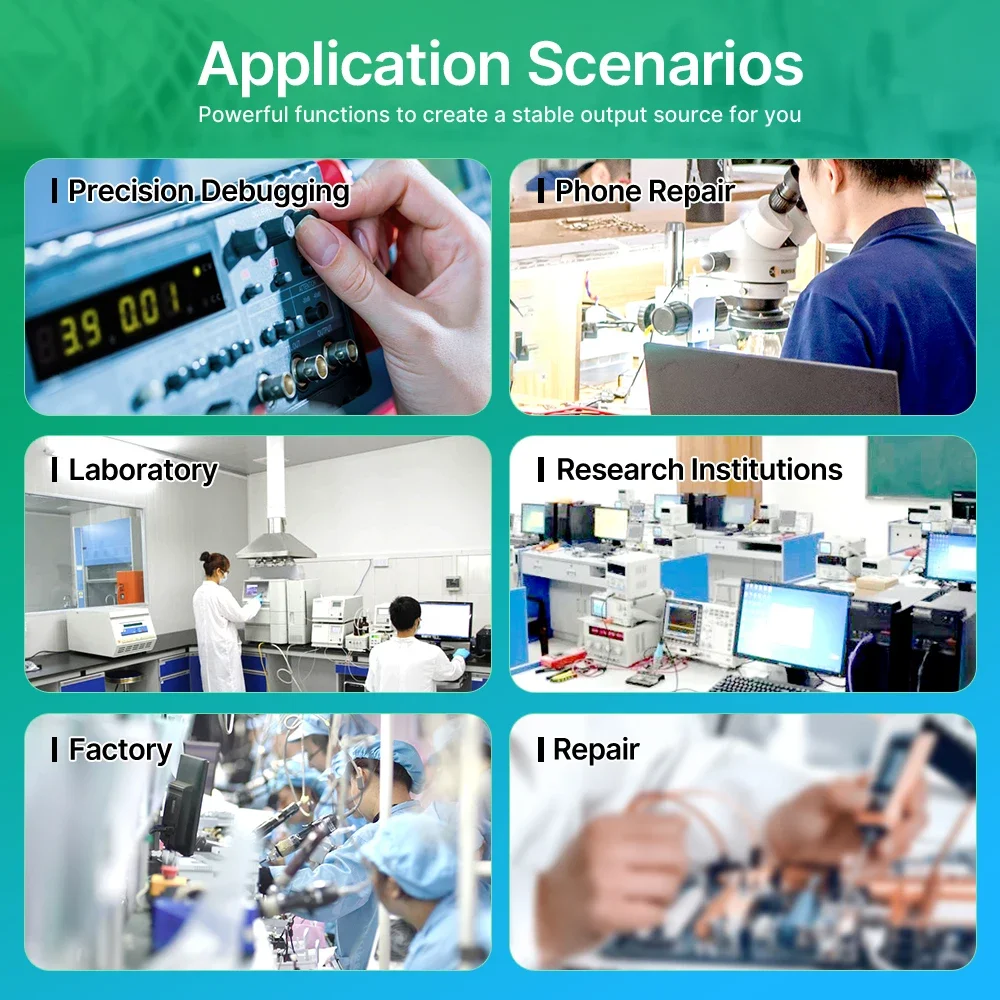 Application Scenarios

Powerful functions to create a stable output source for you

Precision Debugging

39 0.01

Phone Repair

Laboratory

Research Institutions

Factory

Repair